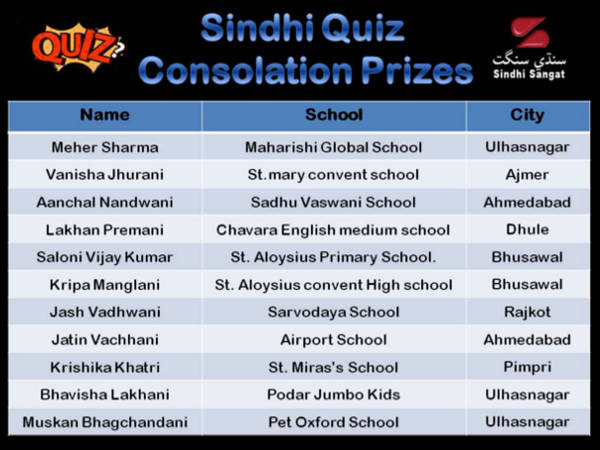 QUIZ?

Sindhi Quiz
Consolation Prizes

سنڌي سنگت
Sindhi Sangat

| Name | School | City |
|---|---|---|
| Meher Sharma | Maharishi Global School | Ulhasnagar |
| Vanisha Jhurani | St.mary convent school | Ajmer |
| Aanchal Nandwani | Sadhu Vaswani School | Ahmedabad |
| Lakhan Premani | Chavara English medium school | Dhule |
| Saloni Vijay Kumar | St. Aloysius Primary School. | Bhusawal |
| Kripa Manglani | St. Aloysius convent High school | Bhusawal |
| Jash Vadhwani | Sarvodaya School | Rajkot |
| Jatin Vachhani | Airport School | Ahmedabad |
| Krishika Khatri | St. Miras's School | Pimpri |
| Bhavisha Lakhani | Podar Jumbo Kids | Ulhasnagar |
| Muskan Bhagchandani | Pet Oxford School | Ulhasnagar |